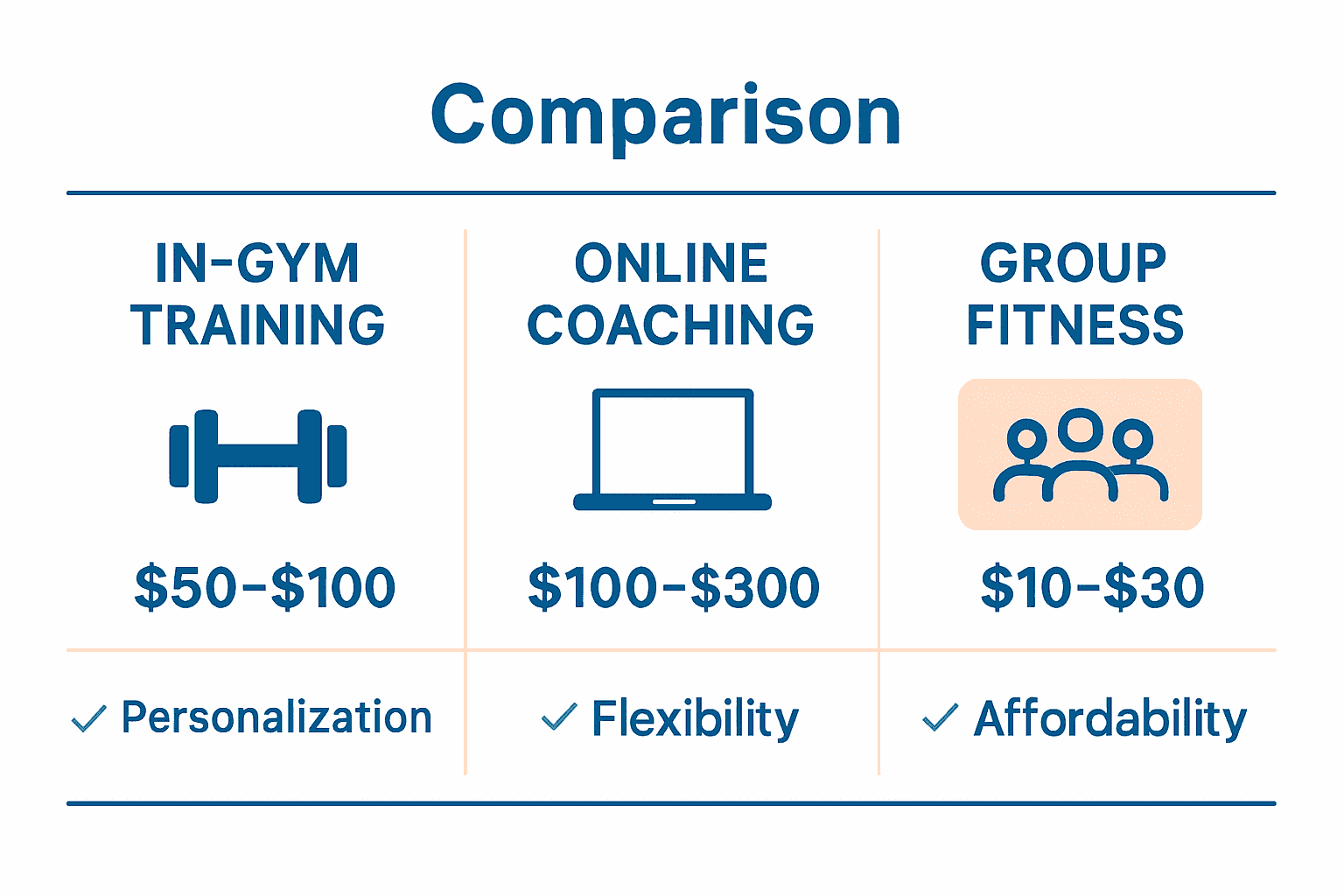 Comparison

| IN-GYM TRAINING | ONLINE COACHING | GROUP FITNESS |
|---|---|---|
| \$50–\$100 | \$100–\$300 | \$10–\$30 |
| ✓ Personalization | ✓ Flexibility | ✓ Affordability |